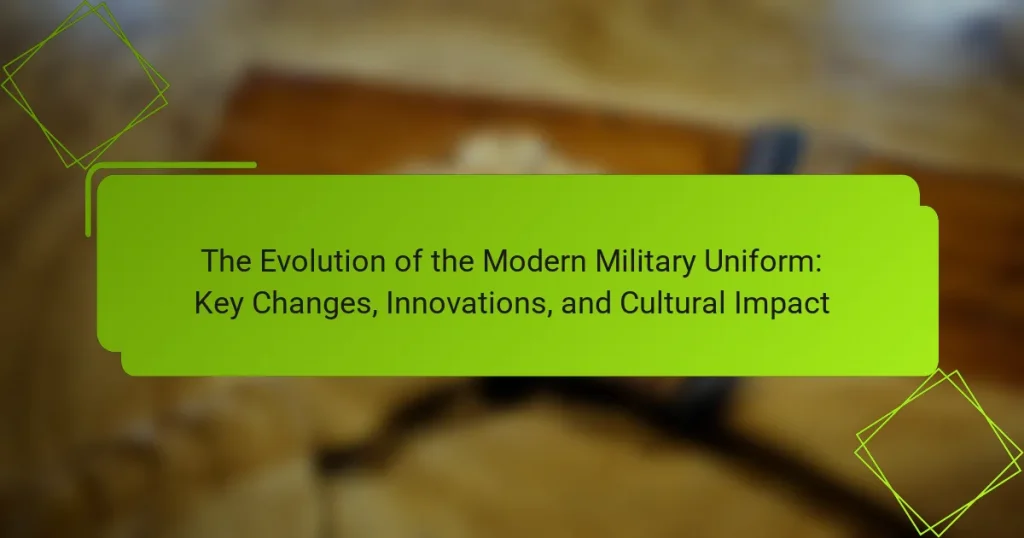 The Evolution of the Modern Military Uniform: Key Changes, Innovations, and Cultural Impact